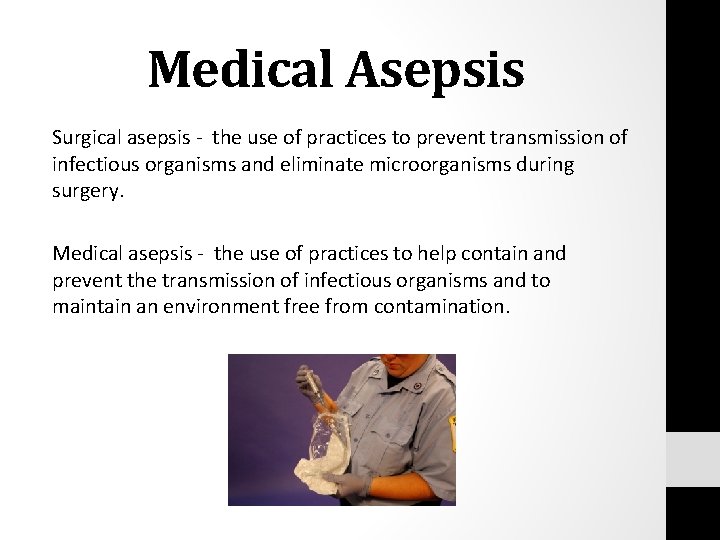 Medical Asepsis

Surgical asepsis - the use of practices to prevent transmission of infectious organisms and eliminate microorganisms during surgery.

Medical asepsis - the use of practices to help contain and prevent the transmission of infectious organisms and to maintain an environment free from contamination.